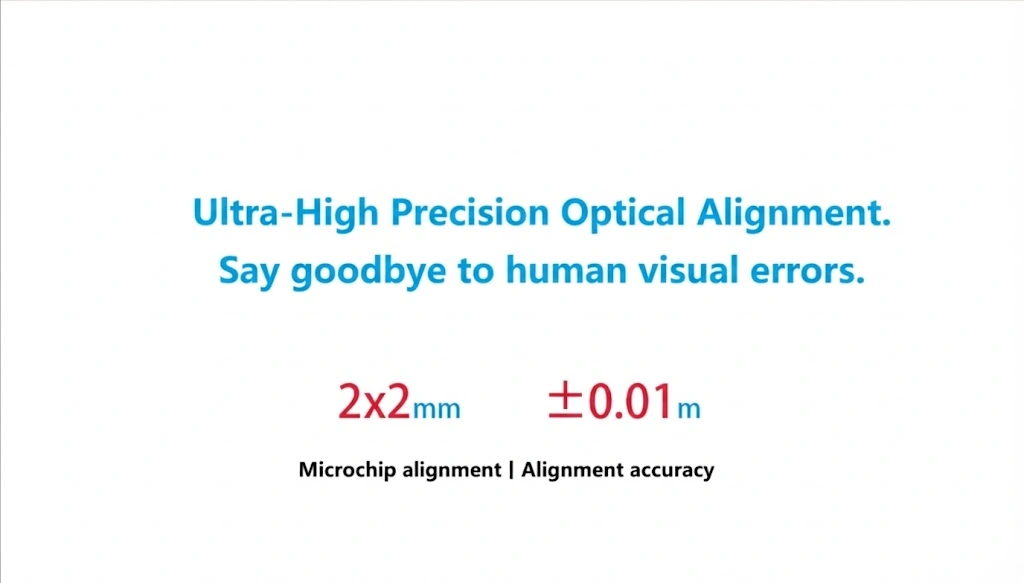 Ultra-High Precision Optical Alignment.
Say goodbye to human visual errors.

2x2mm ±0.01m

Microchip alignment | Alignment accuracy